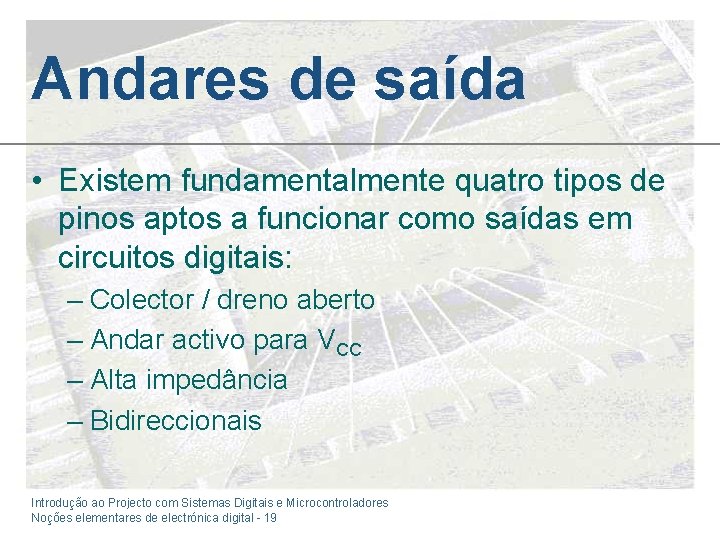 Andares de saída

• Existem fundamentalmente quatro tipos de pinos aptos a funcionar como saídas em circuitos digitais:
– Colector / dreno aberto
– Andar activo para $V_{CC}$
– Alta impedância
– Bidireccionais

Introdução ao Projecto com Sistemas Digitais e Microcontroladores
Noções elementares de electrónica digital - 19